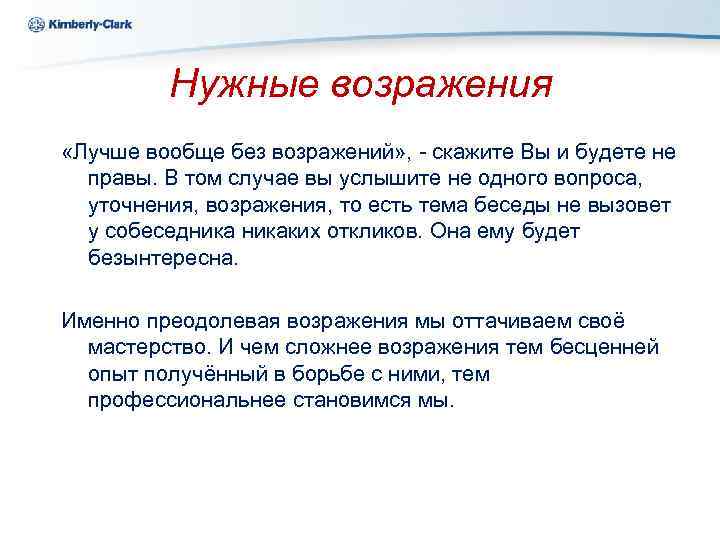 Kimberly-Clark

Нужные возражения

«Лучше вообще без возражений», - скажите Вы и будете не правы. В том случае вы услышите не одного вопроса, уточнения, возражения, то есть тема беседы не вызовет у собеседника никаких откликов. Она ему будет безынтересна.

Именно преодолевая возражения мы оттачиваем своё мастерство. И чем сложнее возражения тем бесценней опыт полученный в борьбе с ними, тем профессиональнее становимся мы.